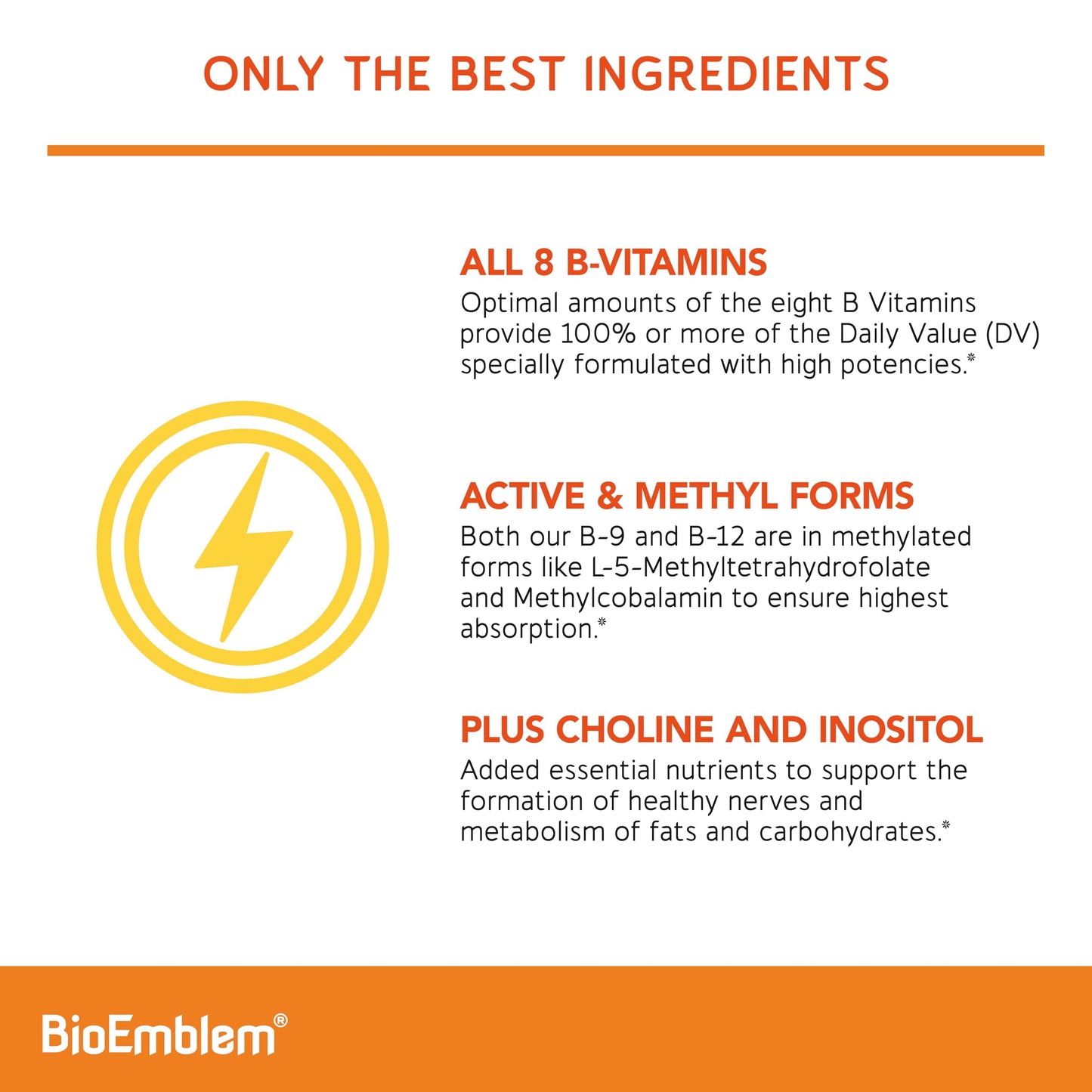 ONLY THE BEST INGREDIENTS

ALL 8 B-VITAMINS
Optimal amounts of the eight B Vitamins provide 100% or more of the Daily Value (DV) specially formulated with high potencies.*

ACTIVE & METHYL FORMS
Both our B-9 and B-12 are in methylated forms like L-5-Methyltetrahydrofolate and Methylcobalamin to ensure highest absorption.*

PLUS CHOLINE AND INOSITOL
Added essential nutrients to support the formation of healthy nerves and metabolism of fats and carbohydrates.*

BioEmblem®